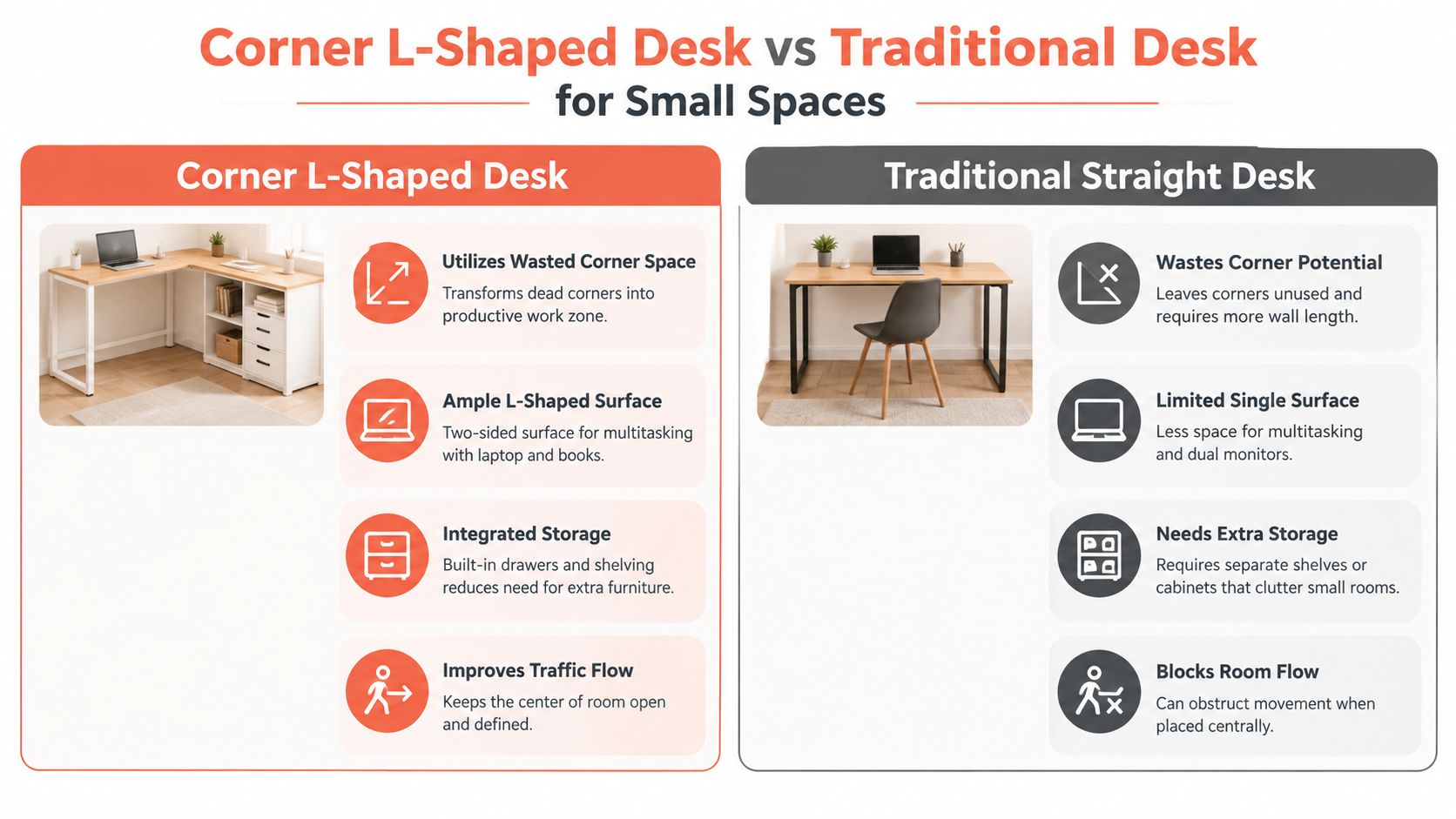 Corner L-Shaped Desk vs Traditional Desk
for Small Spaces

Corner L-Shaped Desk

Utilizes Wasted Corner Space
Transforms dead corners into productive work zone.

Ample L-Shaped Surface
Two-sided surface for multitasking with laptop and books.

Integrated Storage
Built-in drawers and shelving reduces need for extra furniture.

Improves Traffic Flow
Keeps the center of room open and defined.

Traditional Straight Desk

Wastes Corner Potential
Leaves corners unused and requires more wall length.

Limited Single Surface
Less space for multitasking and dual monitors.

Needs Extra Storage
Requires separate shelves or cabinets that clutter small rooms.

Blocks Room Flow
Can obstruct movement when placed centrally.